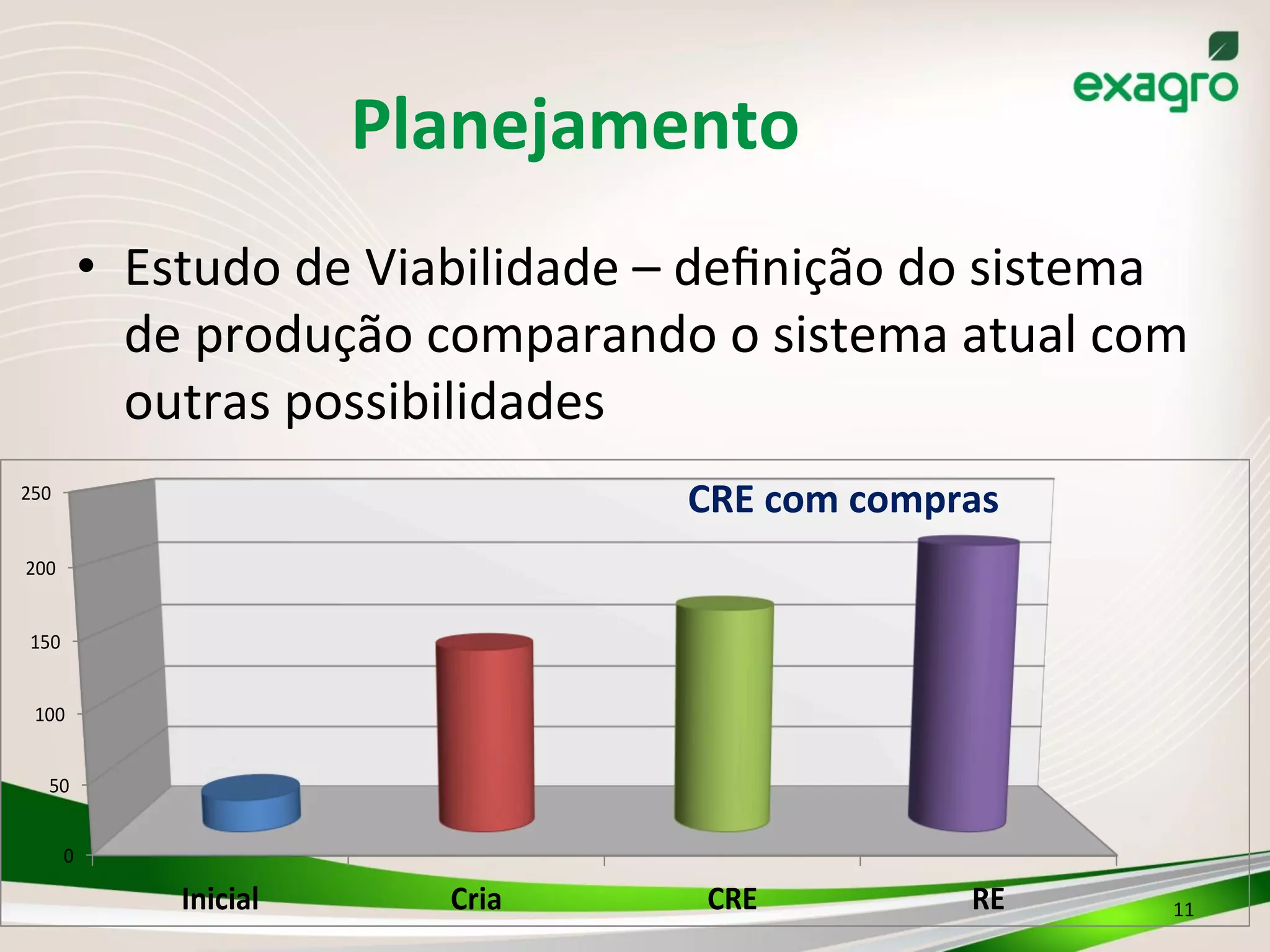 exagro

Planejamento

• Estudo de Viabilidade – definição do sistema de produção comparando o sistema atual com outras possibilidades

CRE com compras

250
200
150
100
50
0

Inicial
Cria
CRE
RE

11